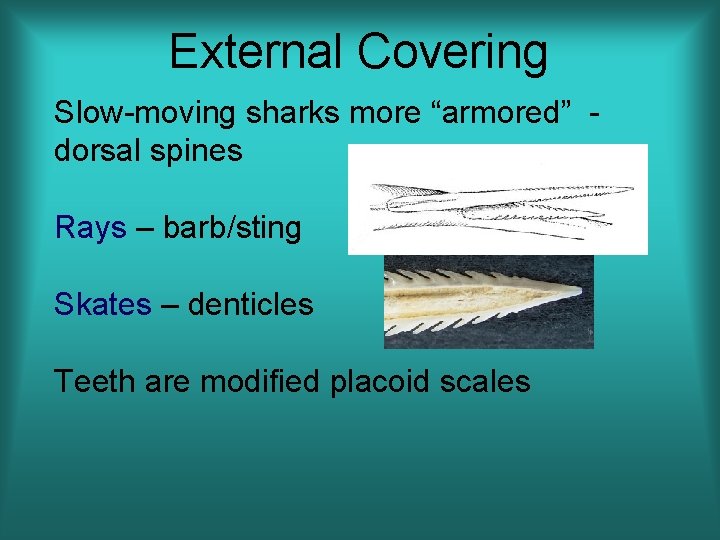 External Covering

Slow-moving sharks more “armored” - dorsal spines

Rays – barb/sting

Skates – denticles

Teeth are modified placoid scales